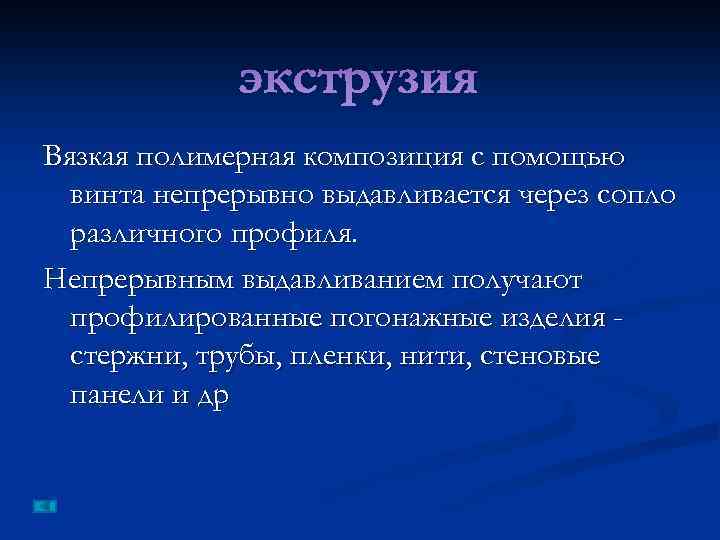 экструзия

Вязкая полимерная композиция с помощью винта непрерывно выдавливается через сопло различного профиля.

Непрерывным выдавливанием получают профилированные погонажные изделия - стержни, трубы, пленки, нити, стеновые панели и др